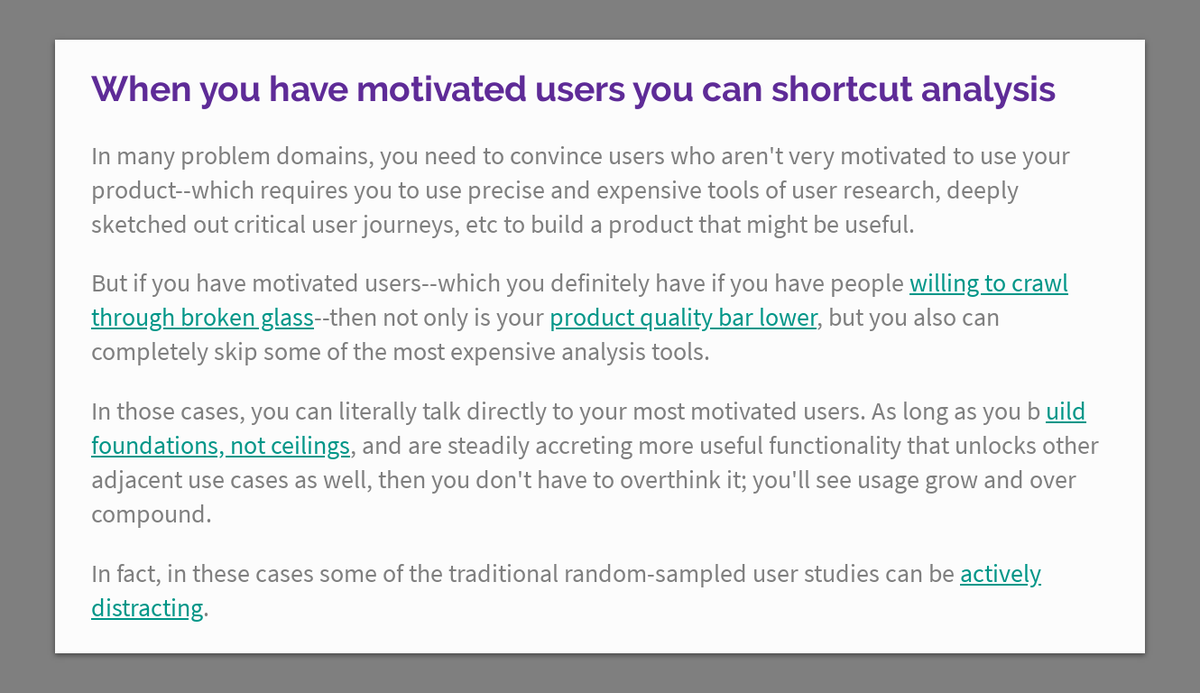 When you have motivated users you can shortcut analysis

In many problem domains, you need to convince users who aren't very motivated to use your product--which requires you to use precise and expensive tools of user research, deeply sketched out critical user journeys, etc to build a product that might be useful.

But if you have motivated users--which you definitely have if you have people willing to crawl through broken glass--then not only is your product quality bar lower, but you also can completely skip some of the most expensive analysis tools.

In those cases, you can literally talk directly to your most motivated users. As long as you b uild foundations, not ceilings, and are steadily accreting more useful functionality that unlocks other adjacent use cases as well, then you don't have to overthink it; you'll see usage grow and over compound.

In fact, in these cases some of the traditional random-sampled user studies can be actively distracting.